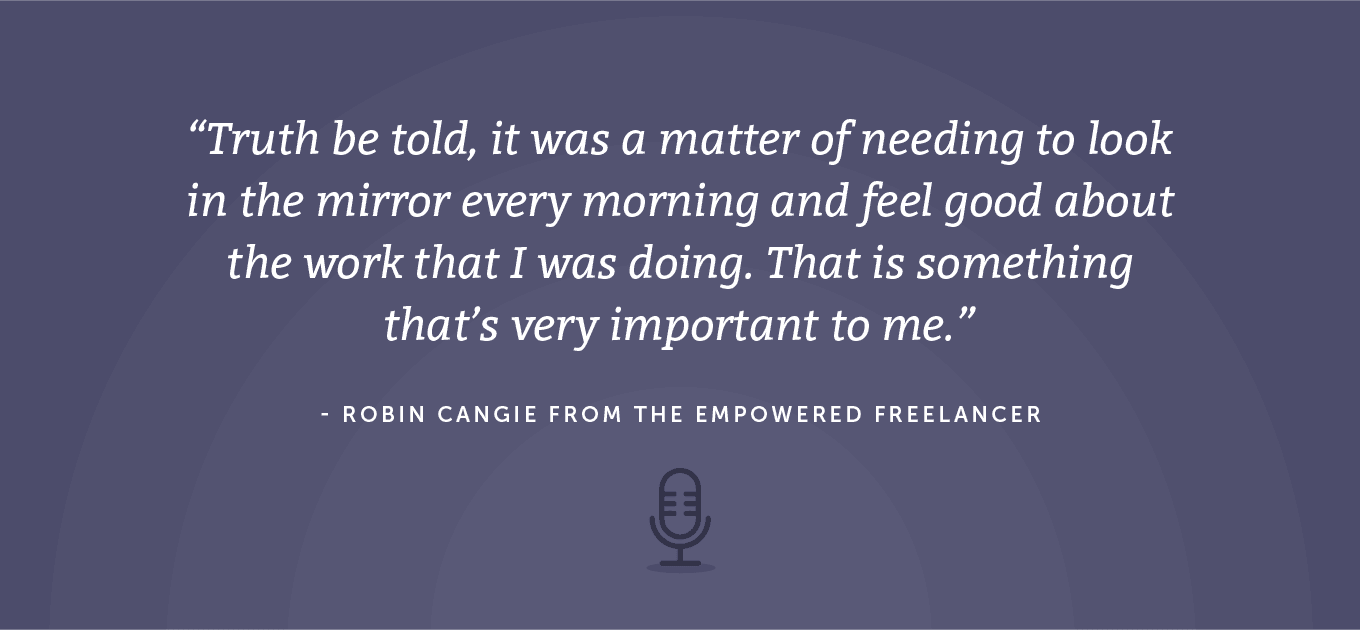 “Truth be told, it was a matter of needing to look in the mirror every morning and feel good about the work that I was doing. That is something that’s very important to me.”

- ROBIN CANGIE FROM THE EMPOWERED FREELANCER